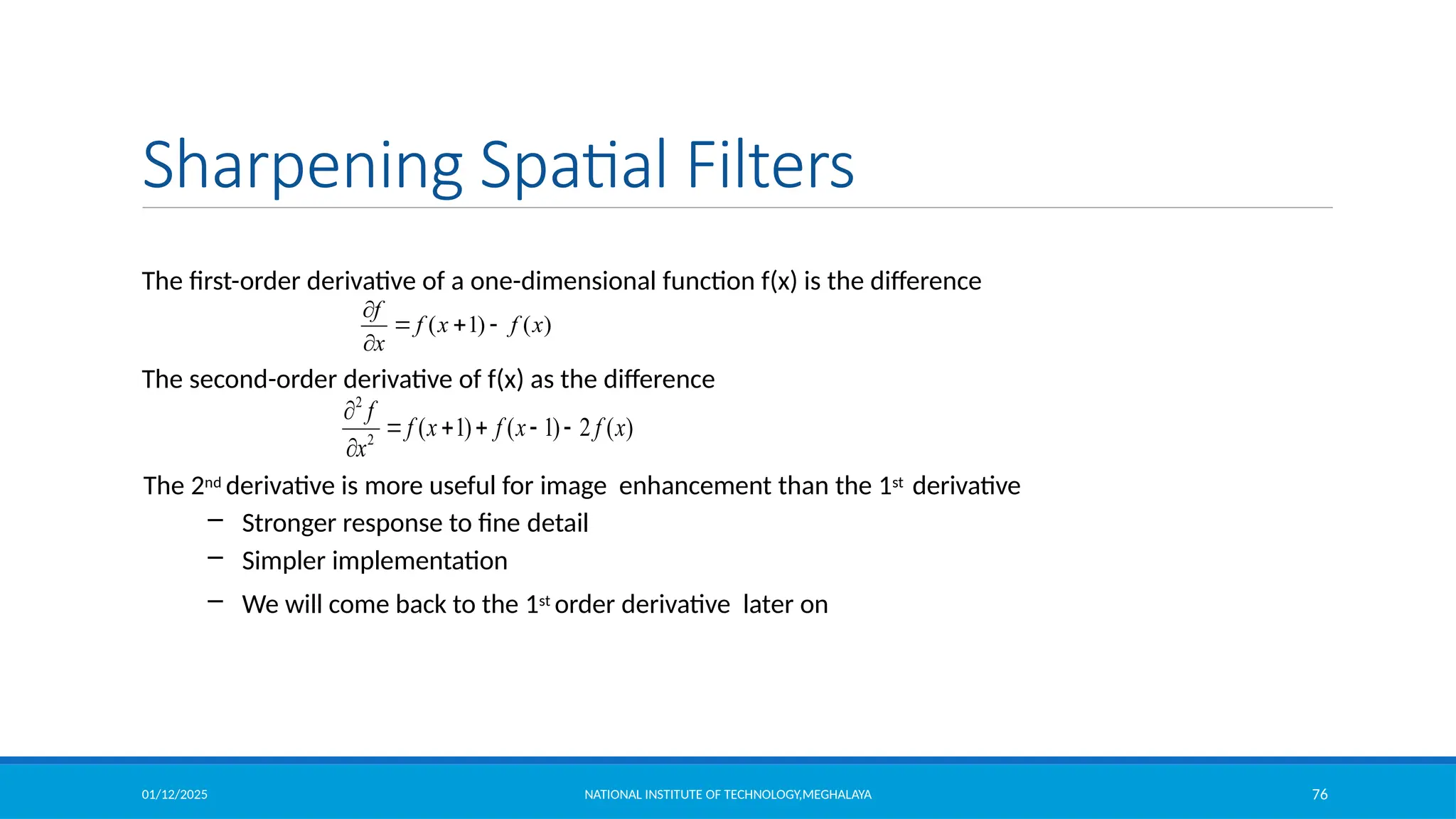 Sharpening Spatial Filters

The first-order derivative of a one-dimensional function f(x) is the difference

$\frac{\partial f}{\partial x} = f(x+1) - f(x)$

The second-order derivative of f(x) as the difference

$\frac{\partial^2 f}{\partial x^2} = f(x+1) + f(x-1) - 2f(x)$

The 2nd derivative is more useful for image enhancement than the 1st derivative

– Stronger response to fine detail
– Simpler implementation
– We will come back to the 1st order derivative later on

01/12/2025 NATIONAL INSTITUTE OF TECHNOLOGY,MEGHALAYA 76